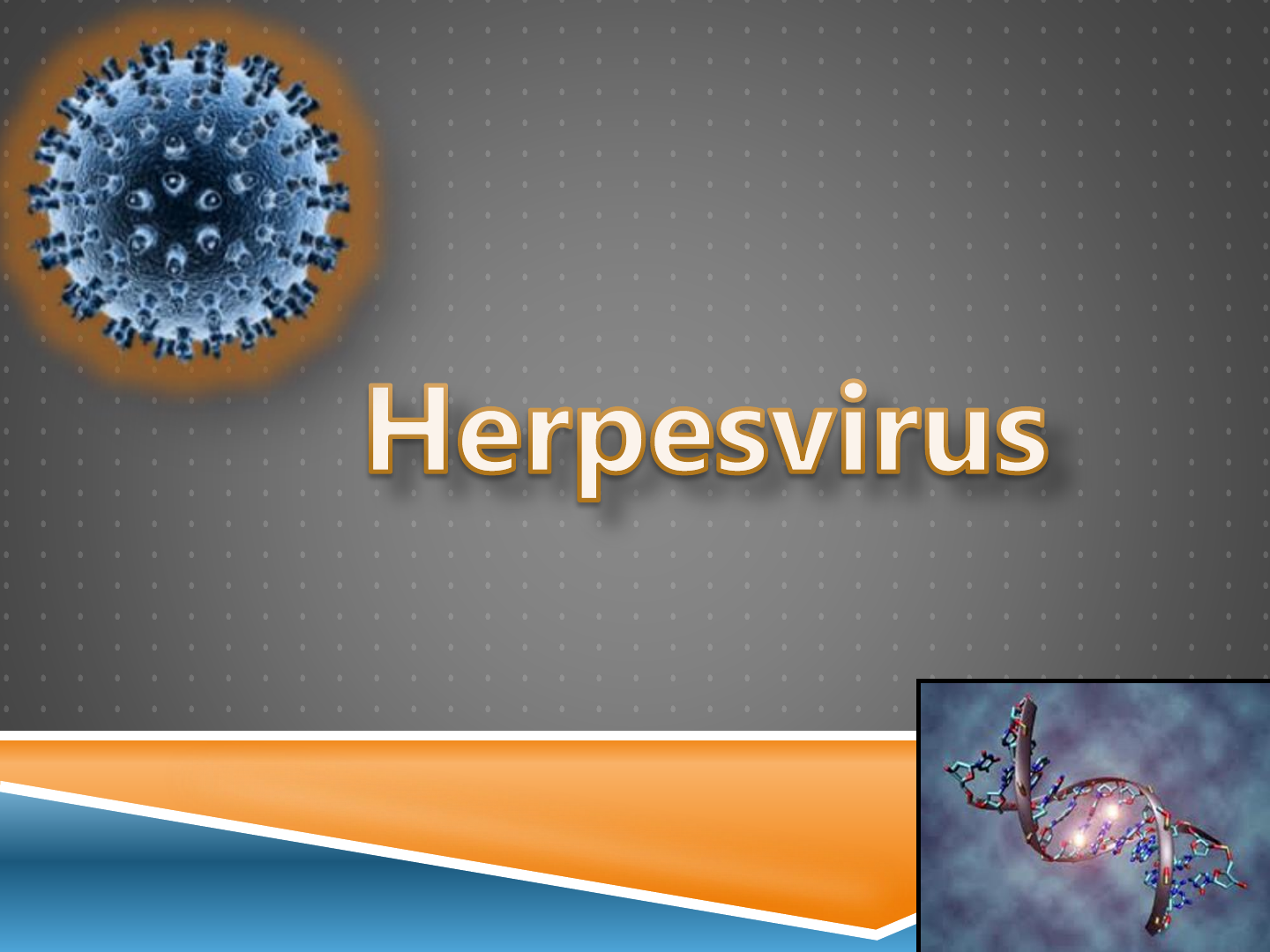 Herpesvirus